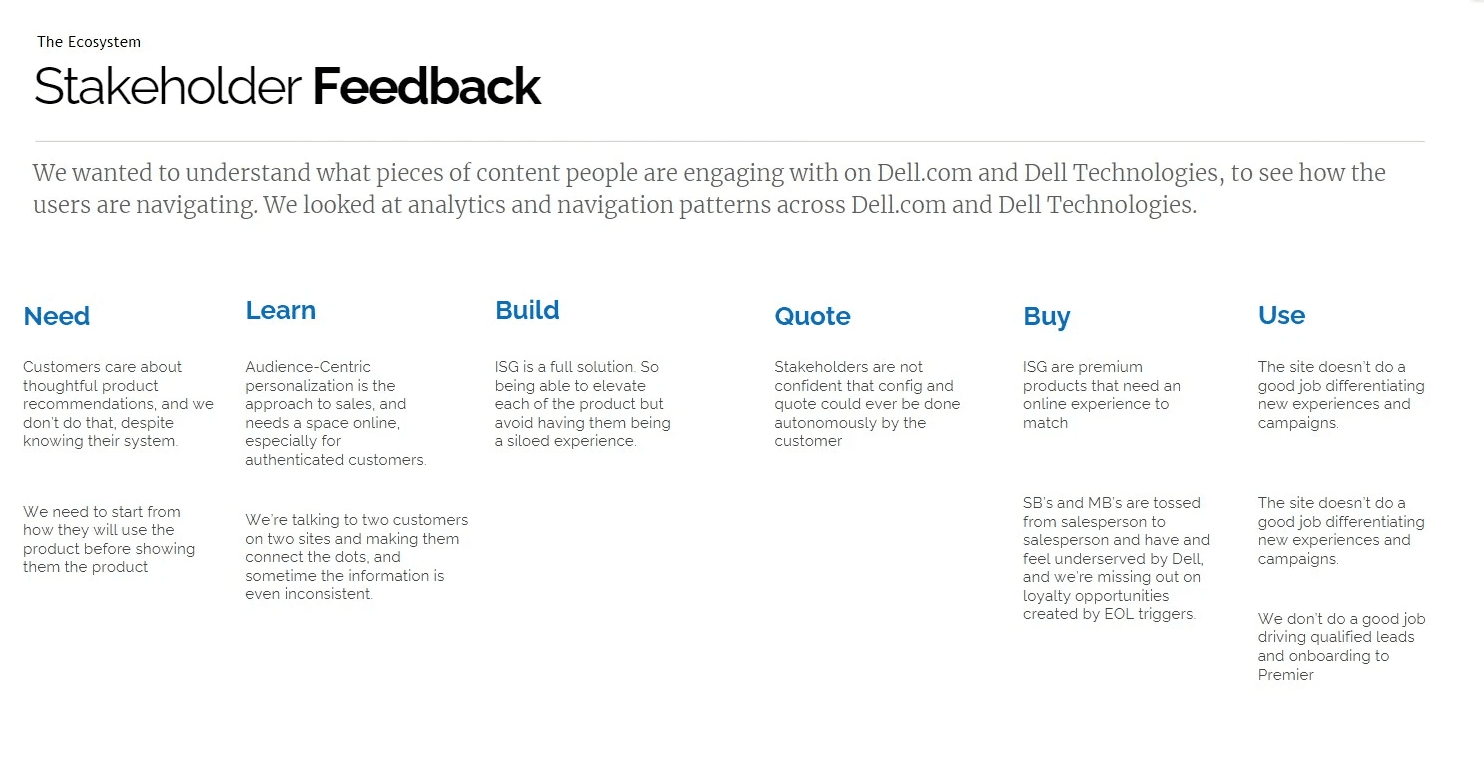 The Ecosystem

Stakeholder Feedback

We wanted to understand what pieces of content people are engaging with on Dell.com and Dell Technologies, to see how the users are navigating. We looked at analytics and navigation patterns across Dell.com and Dell Technologies.

Need

Customers care about thoughtful product recommendations, and we don't do that, despite knowing their system.

We need to start from how they will use the product before showing them the product

Learn

Audience-Centric personalization is the approach to sales, and needs a space online, especially for authenticated customers.

We're talking to two customers on two sites and making them connect the dots, and sometime the information is even inconsistent.

Build

ISG is a full solution. So being able to elevate each of the product but avoid having them being a siloed experience.

Quote

Stakeholders are not confident that config and quote could ever be done autonomously by the customer

Buy

ISG are premium products that need an online experience to match

SB's and MB's are tossed from salesperson to salesperson and have and feel underserved by Dell, and we're missing out on loyalty opportunities created by EOL triggers.

Use

The site doesn't do a good job differentiating new experiences and campaigns.

The site doesn't do a good job differentiating new experiences and campaigns.

We don't do a good job driving qualified leads and onboarding to Premier